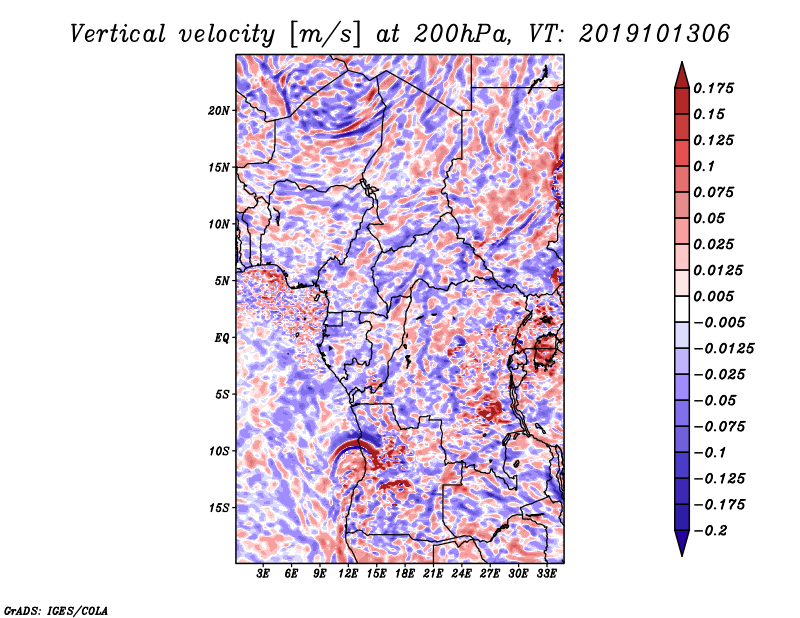 Vertical velocity [m/s] at 200hPa, VT: 2019101306

20N
15N
10N
5N
EQ
5S
10S
15S

3E 6E 9E 12E 15E 18E 21E 24E 27E 30E 33E

0.175
0.15
0.125
0.1
0.075
0.05
0.025
0.0125
0.005
−0.005
−0.0125
−0.025
−0.05
−0.075
−0.1
−0.125
−0.175
−0.2

GrADS: IGES/COLA